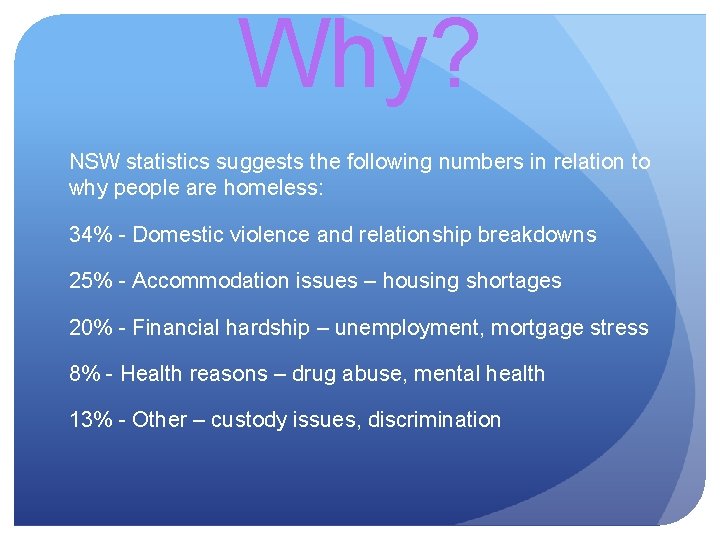 Why?

NSW statistics suggests the following numbers in relation to why people are homeless:

34% - Domestic violence and relationship breakdowns

25% - Accommodation issues – housing shortages

20% - Financial hardship – unemployment, mortgage stress

8% - Health reasons – drug abuse, mental health

13% - Other – custody issues, discrimination